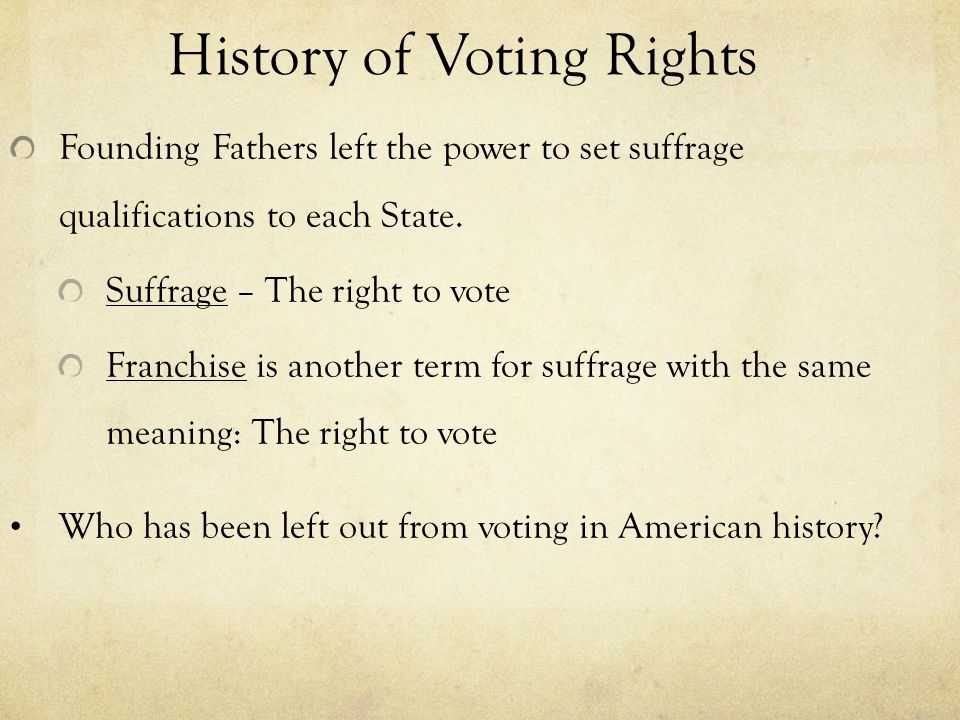 History of Voting Rights

Founding Fathers left the power to set suffrage qualifications to each State.

Suffrage – The right to vote

Franchise is another term for suffrage with the same meaning: The right to vote

• Who has been left out from voting in American history?